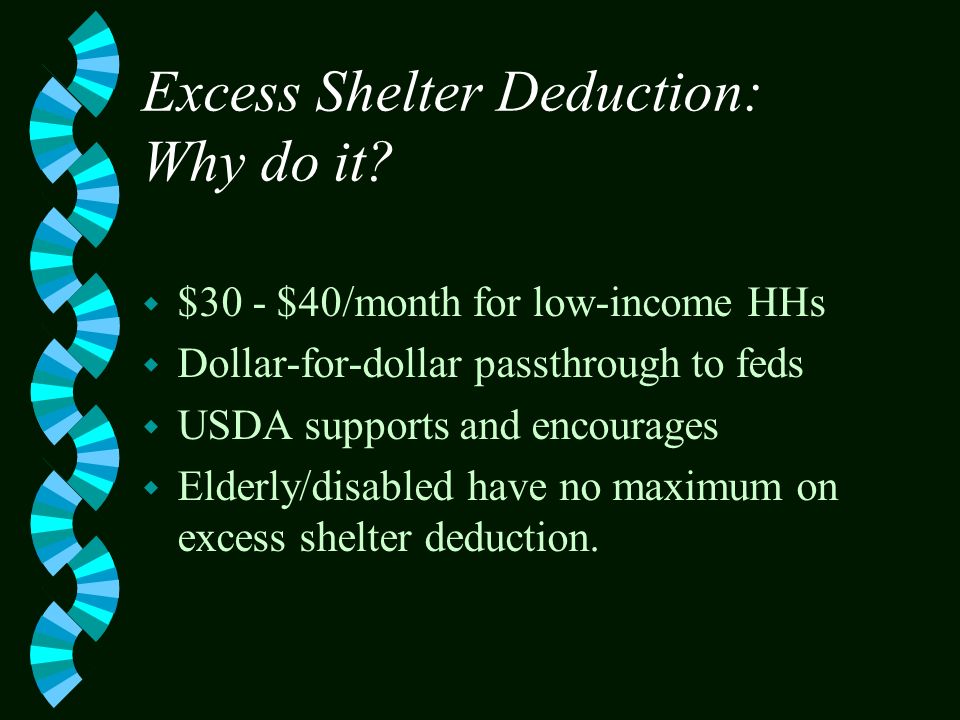 Excess Shelter Deduction:
Why do it?

- \$30 - \$40/month for low-income HHs
- Dollar-for-dollar passthrough to feds
- USDA supports and encourages
- Elderly/disabled have no maximum on excess shelter deduction.